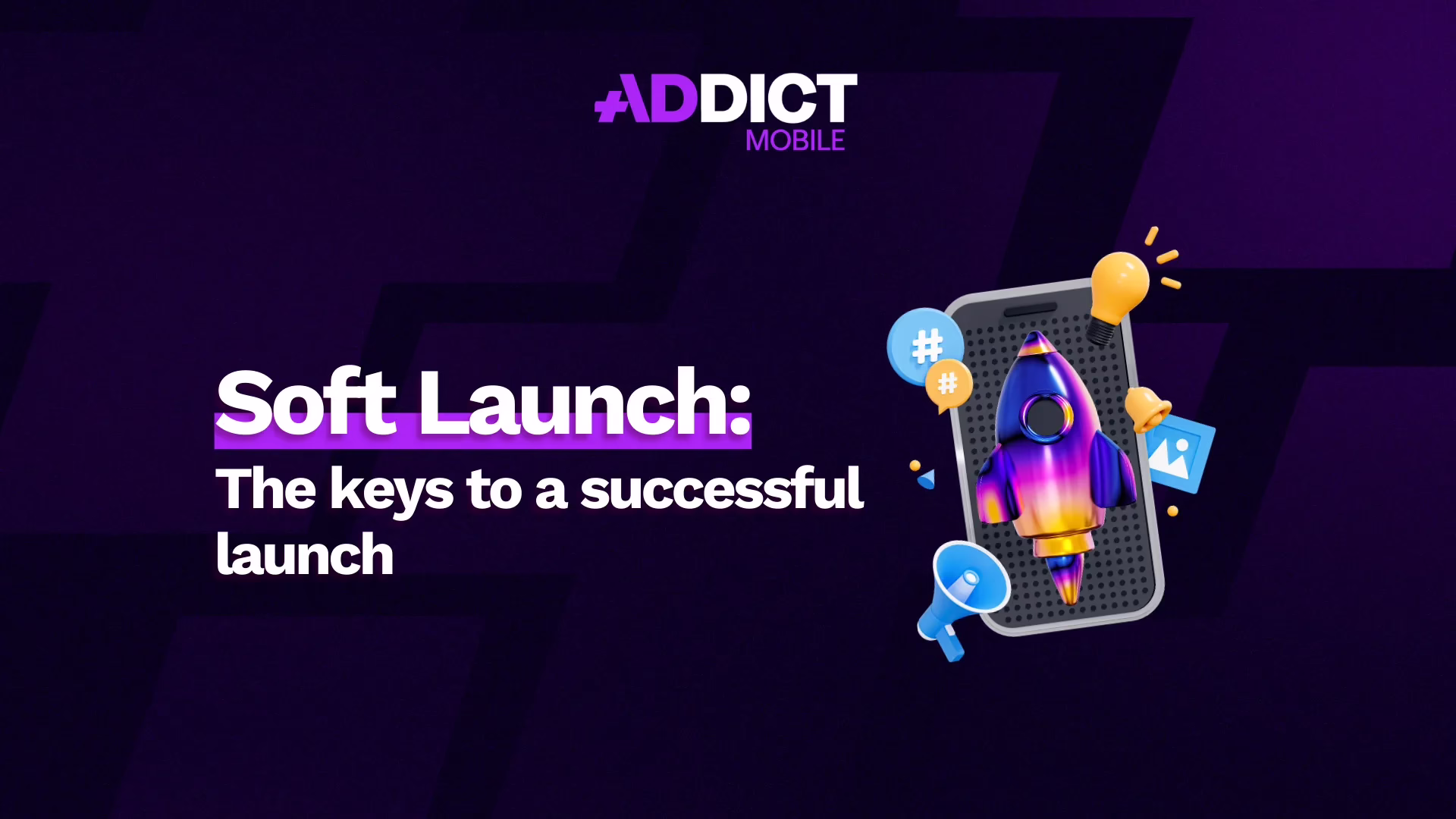 ADDICT
MOBILE

Soft Launch:
The keys to a successful launch

#
#